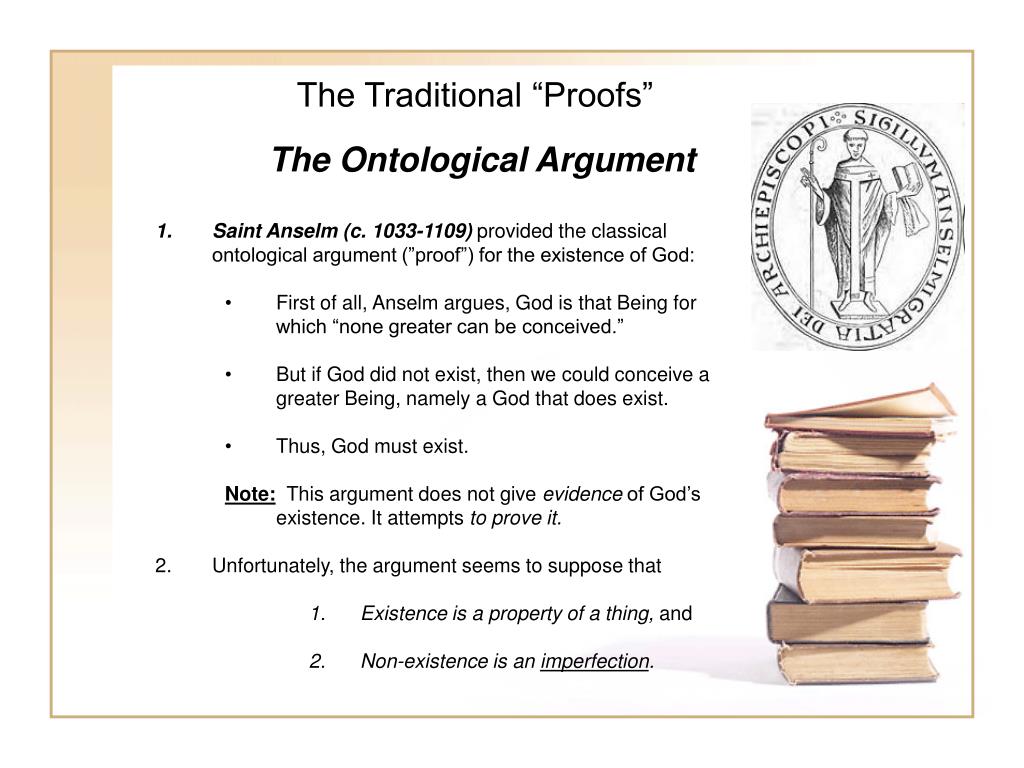 The Traditional “Proofs”

The Ontological Argument

1. Saint Anselm (c. 1033-1109) provided the classical ontological argument (”proof”) for the existence of God:

• First of all, Anselm argues, God is that Being for which “none greater can be conceived.”

• But if God did not exist, then we could conceive a greater Being, namely a God that does exist.

• Thus, God must exist.

Note: This argument does not give evidence of God’s existence. It attempts to prove it.

2. Unfortunately, the argument seems to suppose that

1. Existence is a property of a thing, and

2. Non-existence is an imperfection.

SIGILLVM ANSELMI GRATIA DEI ARCHIEPISCOPI